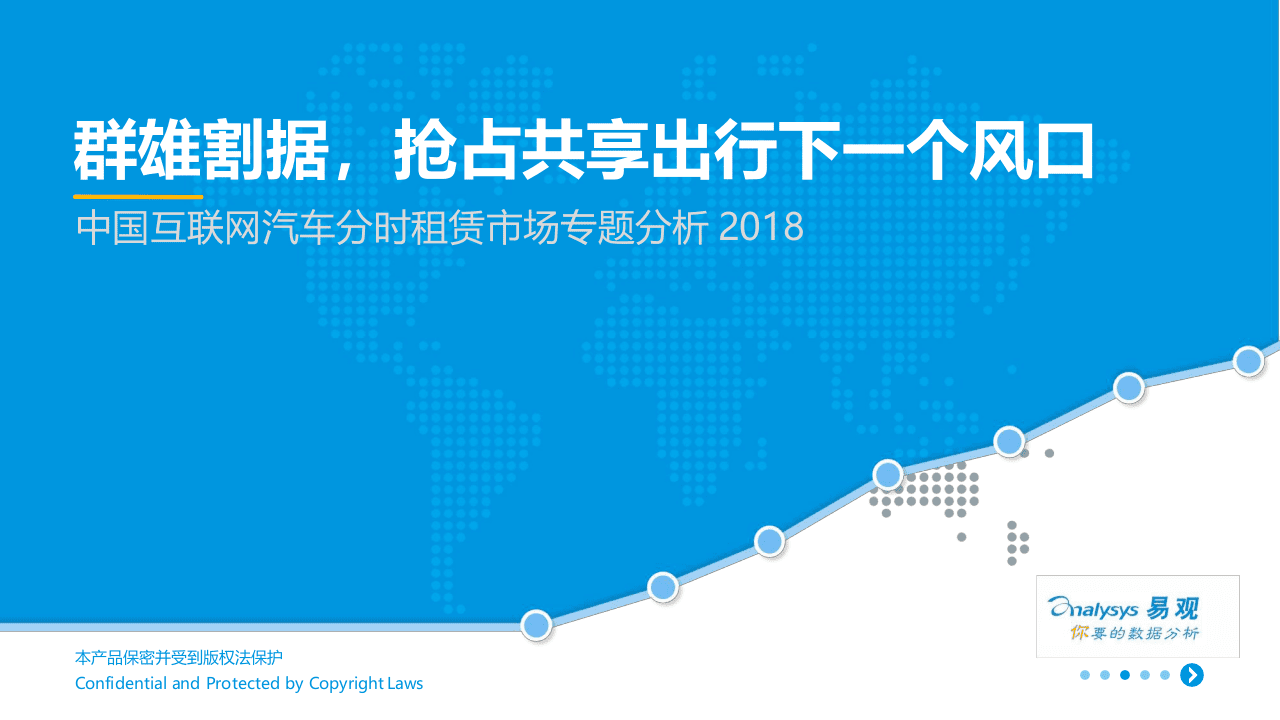 群雄割据，抢占共享出行下一个风口

中国互联网汽车分时租赁市场专题分析 2018

Analysys 易观
你要的数据分析

本产品保密并受到版权法保护
Confidential and Protected by Copyright Laws